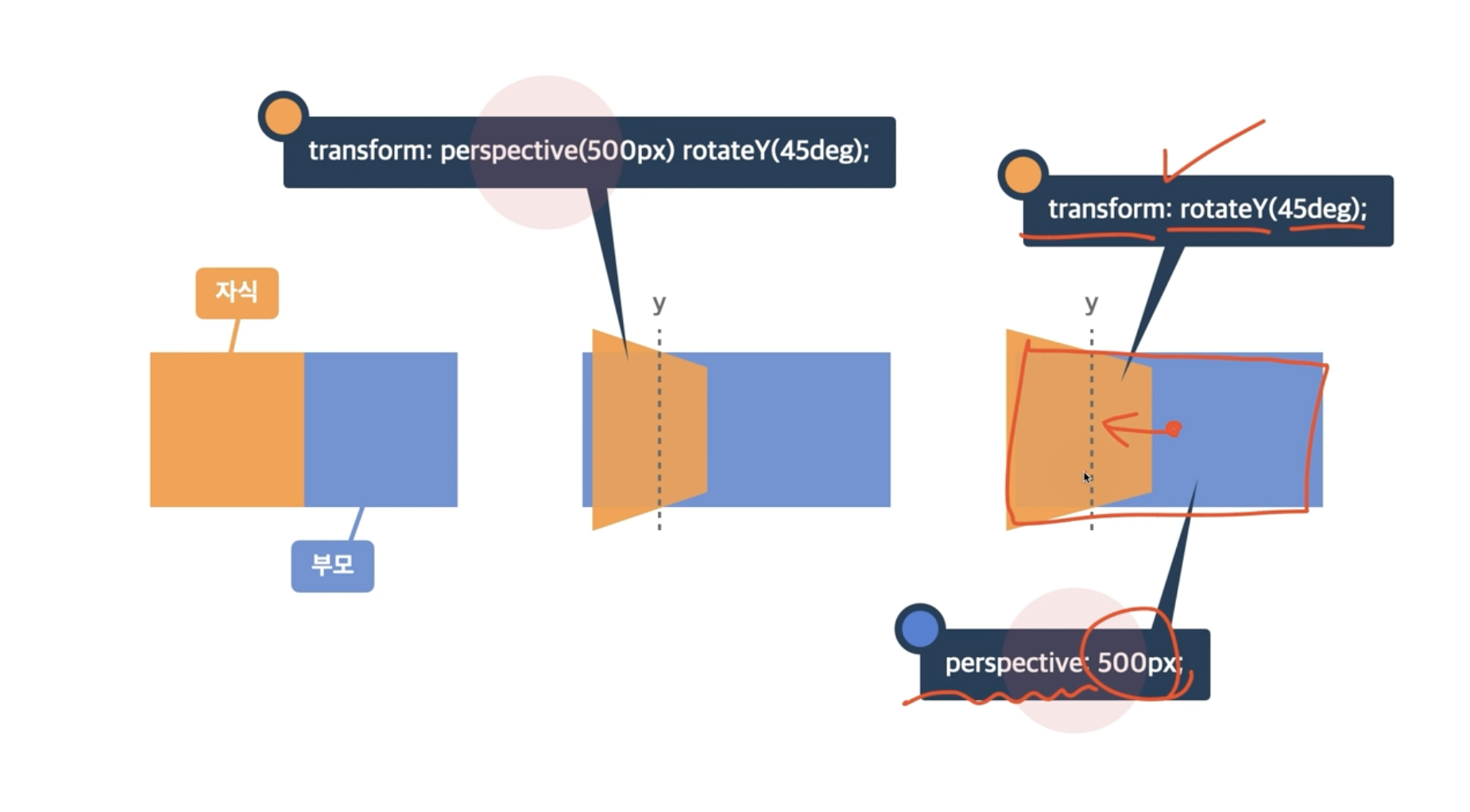 transform: perspective(500px) rotateY(45deg);

transform: rotateY(45deg);

자식

y

y

부모

perspective: 500px;